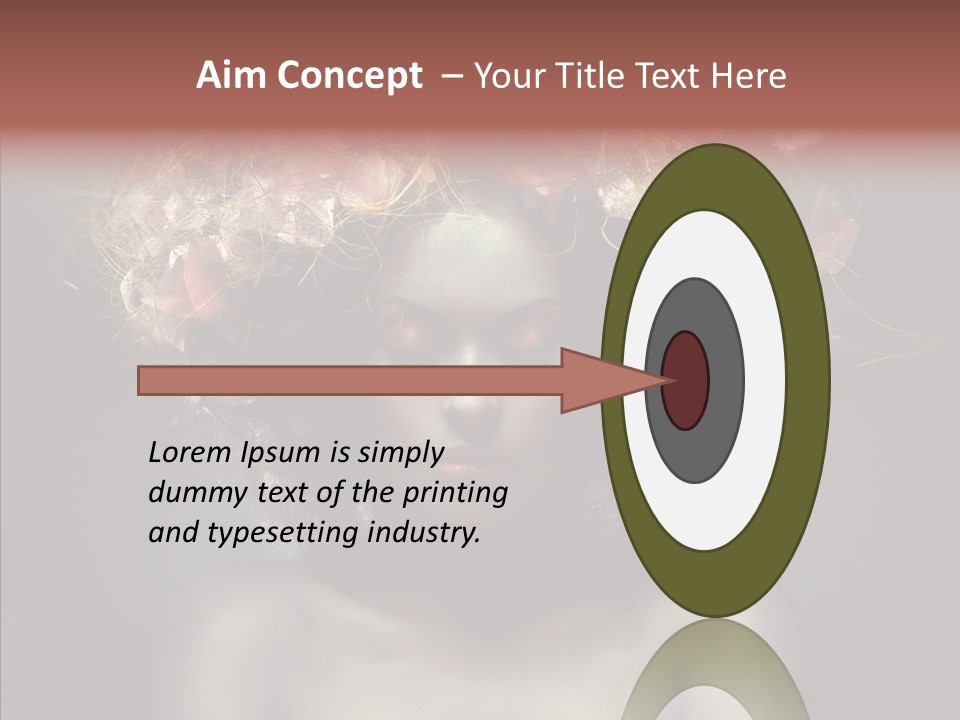 Aim Concept – Your Title Text Here

Lorem Ipsum is simply dummy text of the printing and typesetting industry.